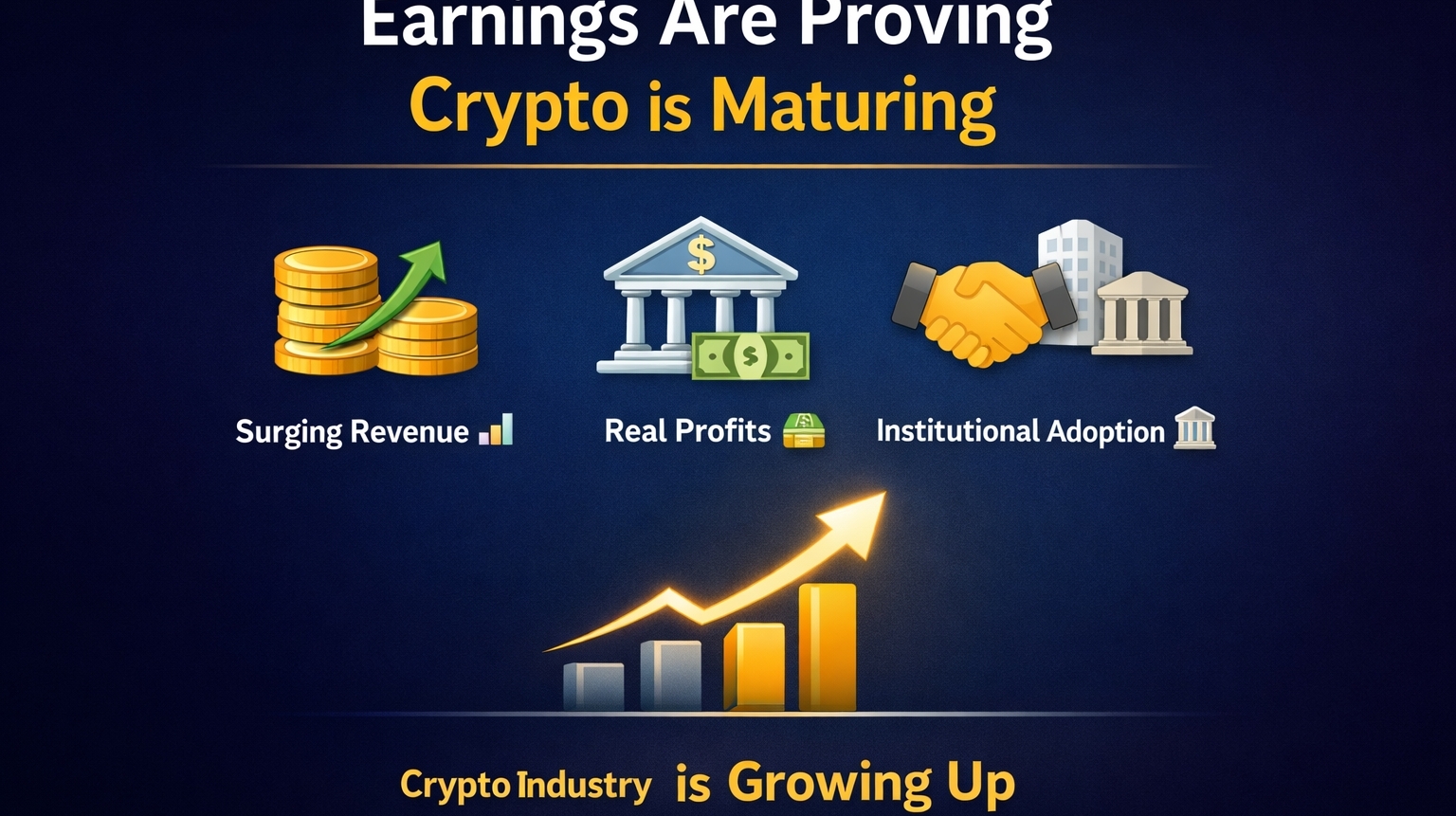 Earnings Are Proving
Crypto is Maturing

Surging Revenue

Real Profits

Institutional Adoption

Crypto Industry is Growing Up